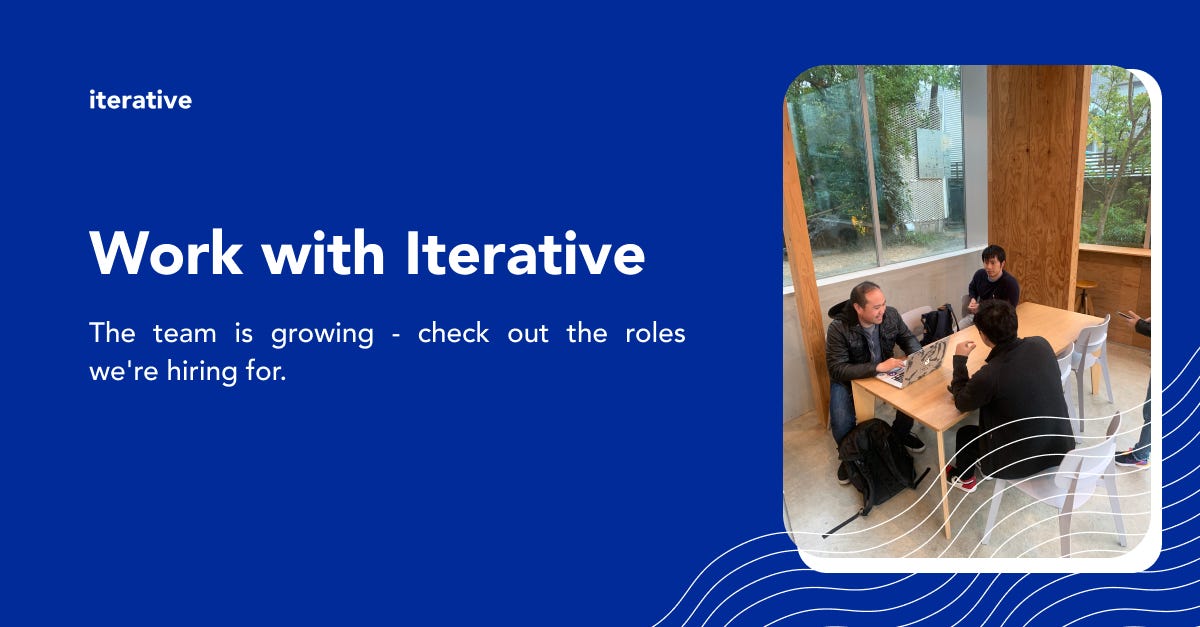 iterative

Work with Iterative

The team is growing - check out the roles we're hiring for.